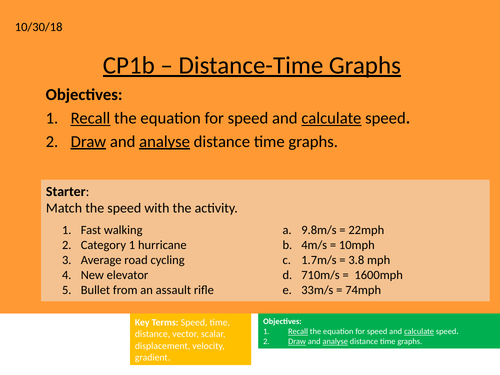 10/30/18

CP1b – Distance-Time Graphs

Objectives:
1. Recall the equation for speed and calculate speed.
2. Draw and analyse distance time graphs.

Starter:
Match the speed with the activity.

1. Fast walking
2. Category 1 hurricane
3. Average road cycling
4. New elevator
5. Bullet from an assault rifle

a. 9.8m/s = 22mph
b. 4m/s = 10mph
c. 1.7m/s = 3.8 mph
d. 710m/s = 1600mph
e. 33m/s = 74mph

Key Terms: Speed, time, distance, vector, scalar, displacement, velocity, gradient.

Objectives:
1. Recall the equation for speed and calculate speed.
2. Draw and analyse distance time graphs.